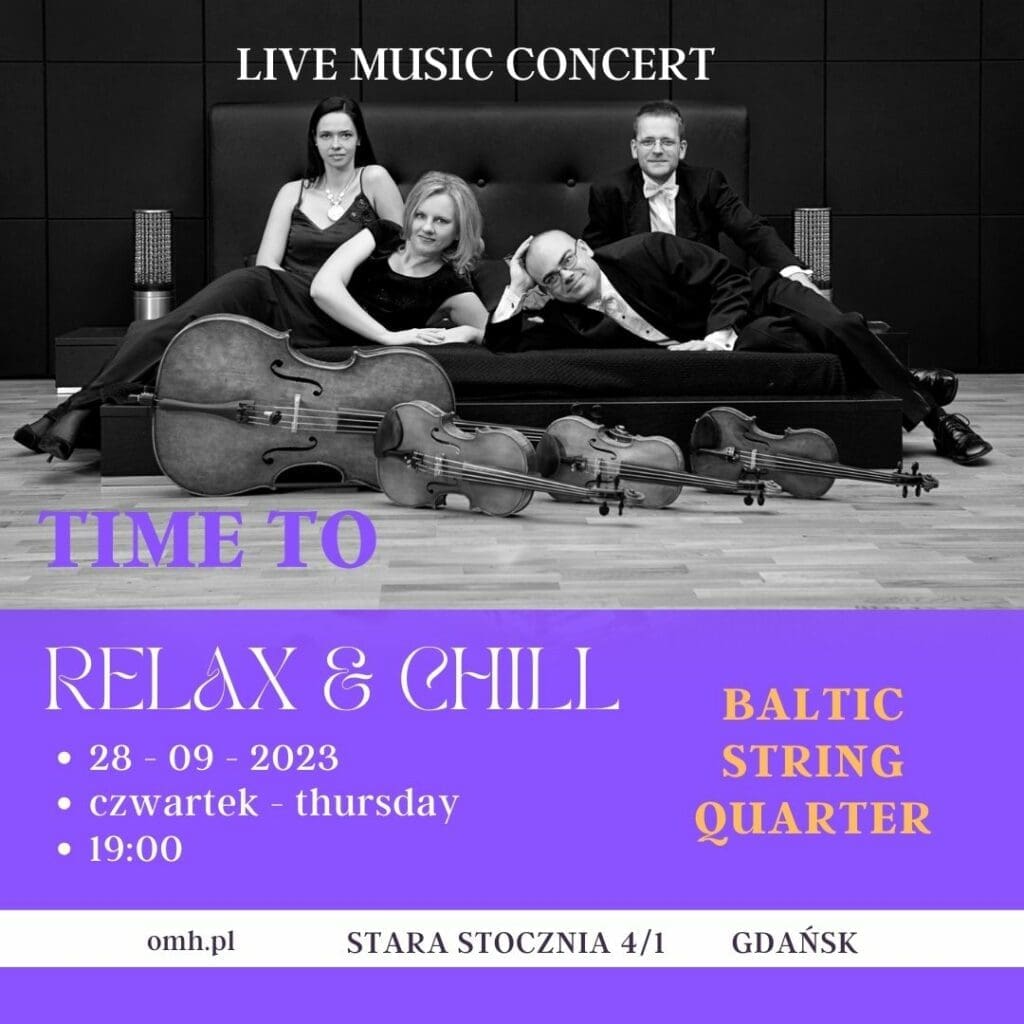 LIVE MUSIC CONCERT

TIME TO

RELAX & CHILL

• 28 - 09 - 2023
• czwartek - thursday
• 19:00

BALTIC STRING QUARTER

omh.pl STARA STOCZNIA 4/1 GDAŃSK